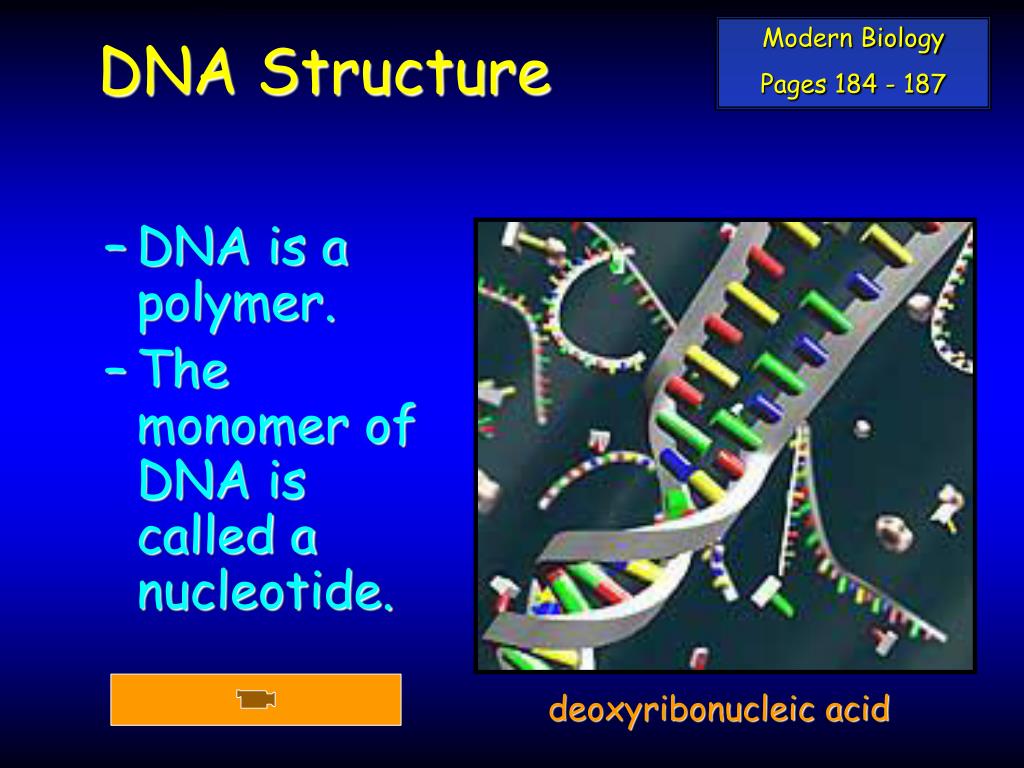 DNA Structure

Modern Biology
Pages 184 - 187

– DNA is a polymer.
– The monomer of DNA is called a nucleotide.

deoxyribonucleic acid